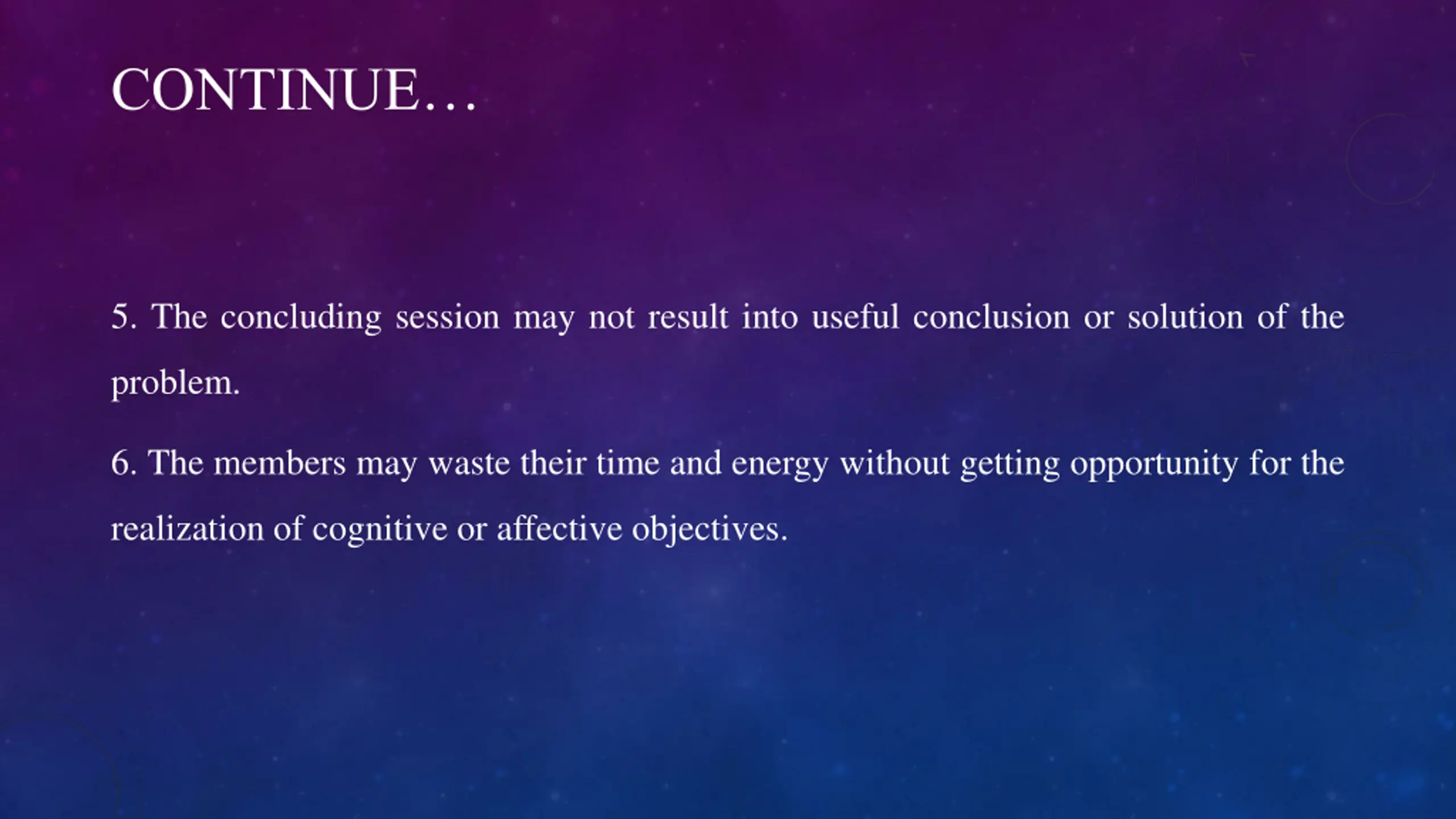 CONTINUE…

5. The concluding session may not result into useful conclusion or solution of the problem.

6. The members may waste their time and energy without getting opportunity for the realization of cognitive or affective objectives.